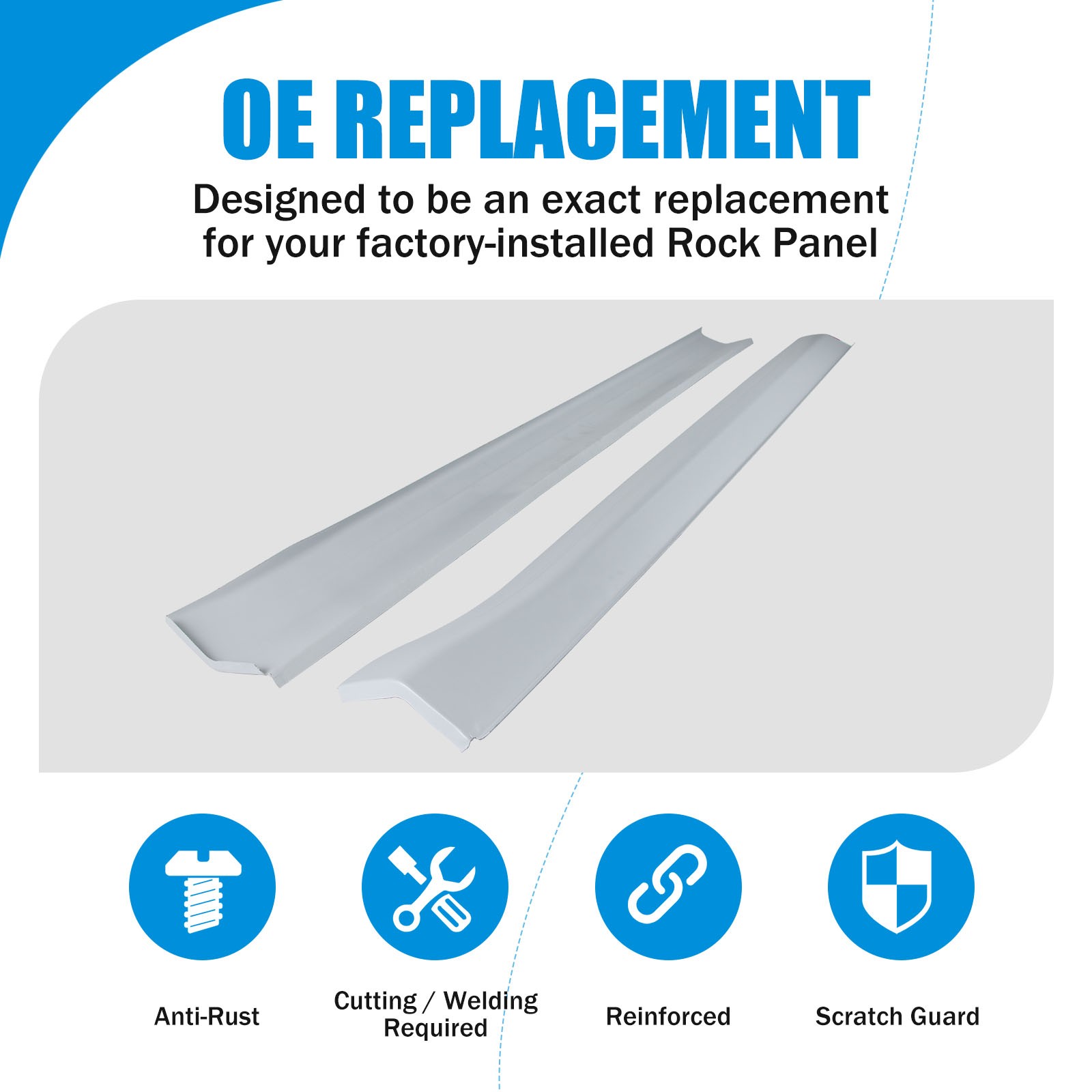 OE REPLACEMENT

Designed to be an exact replacement for your factory-installed Rock Panel

Anti-Rust

Cutting / Welding Required

Reinforced

Scratch Guard